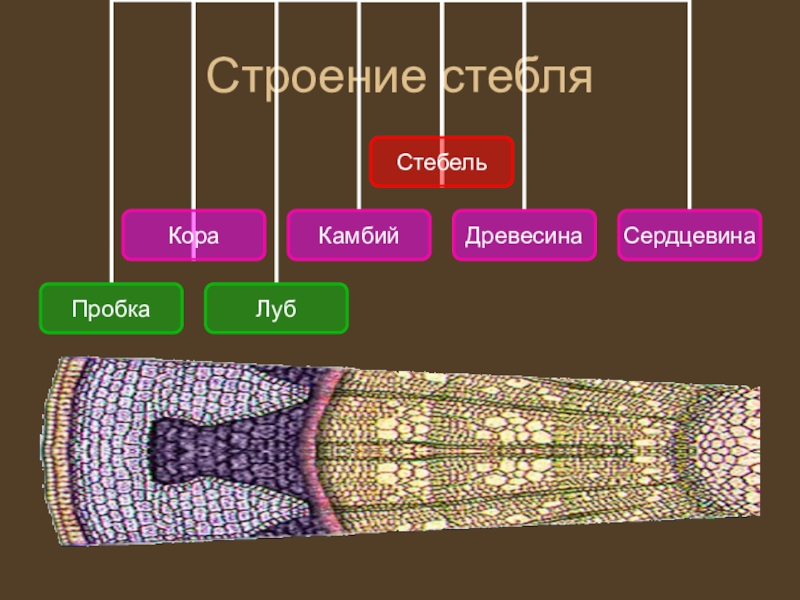 Строение стебля

Стебель

Кора

Камбий

Древесина

Сердцевина

Пробка

Луб